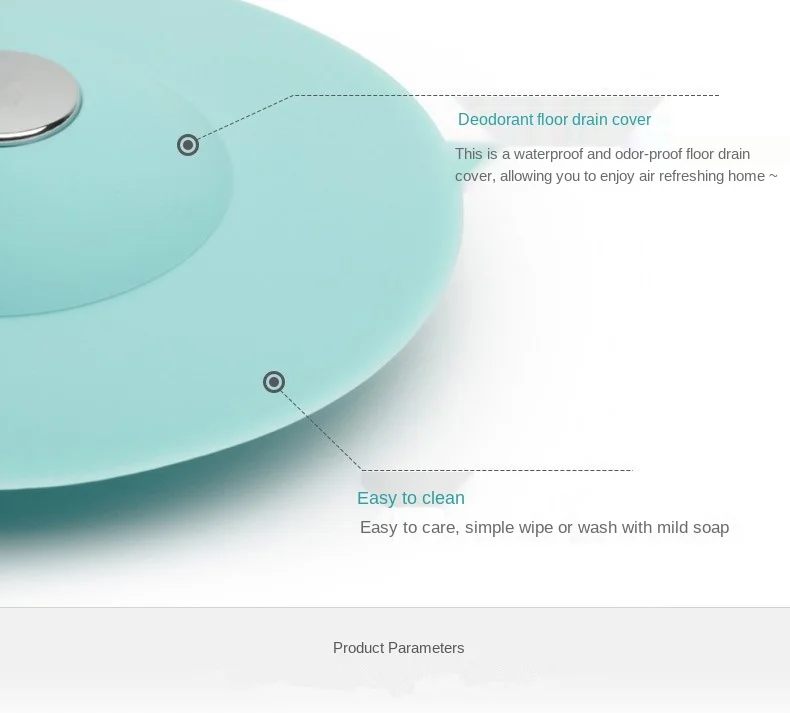 Deodorant floor drain cover

This is a waterproof and odor-proof floor drain cover, allowing you to enjoy air refreshing home ~

Easy to clean

Easy to care, simple wipe or wash with mild soap

Product Parameters